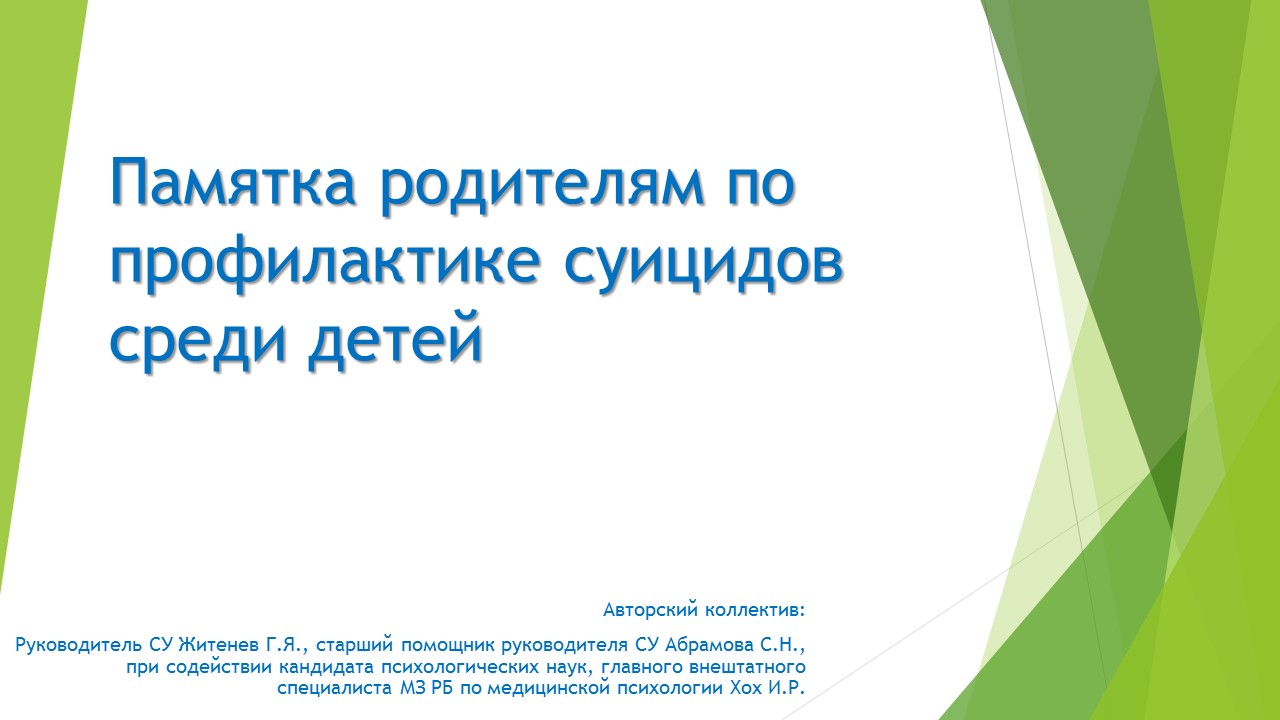 Памятка родителям по профилактике суицидов среди детей

Авторский коллектив:

Руководитель СУ Житенев Г.Я., старший помощник руководителя СУ Абрамова С.Н., при содействии кандидата психологических наук, главного внештатного специалиста МЗ РБ по медицинской психологии Хох И.Р.